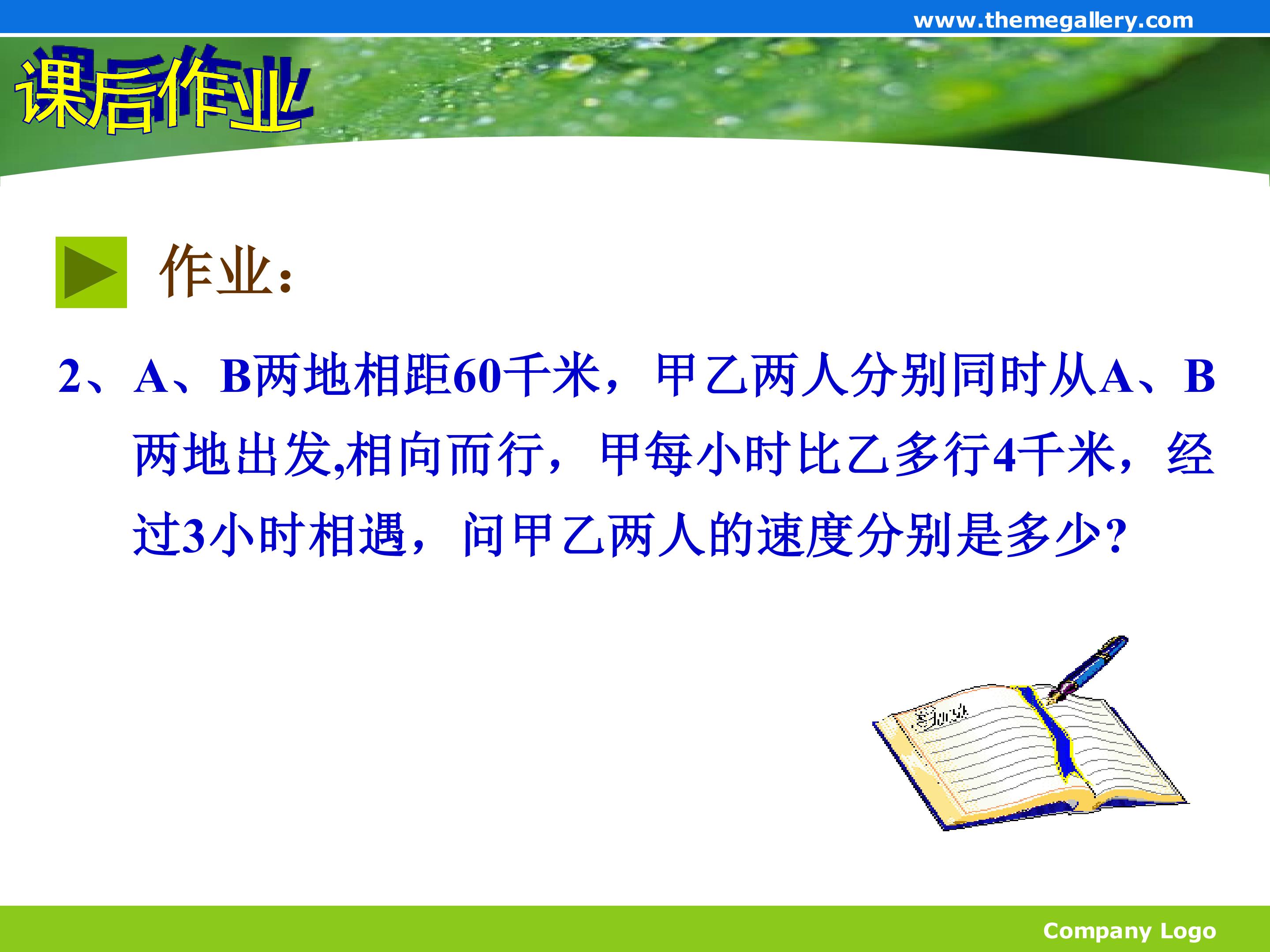 www.themegallery.com

课后作业

作业:

2、A、B两地相距60千米，甲乙两人分别同时从A、B两地出发,相向而行，甲每小时比乙多行4千米，经过3小时相遇，问甲乙两人的速度分别是多少?

Company Logo